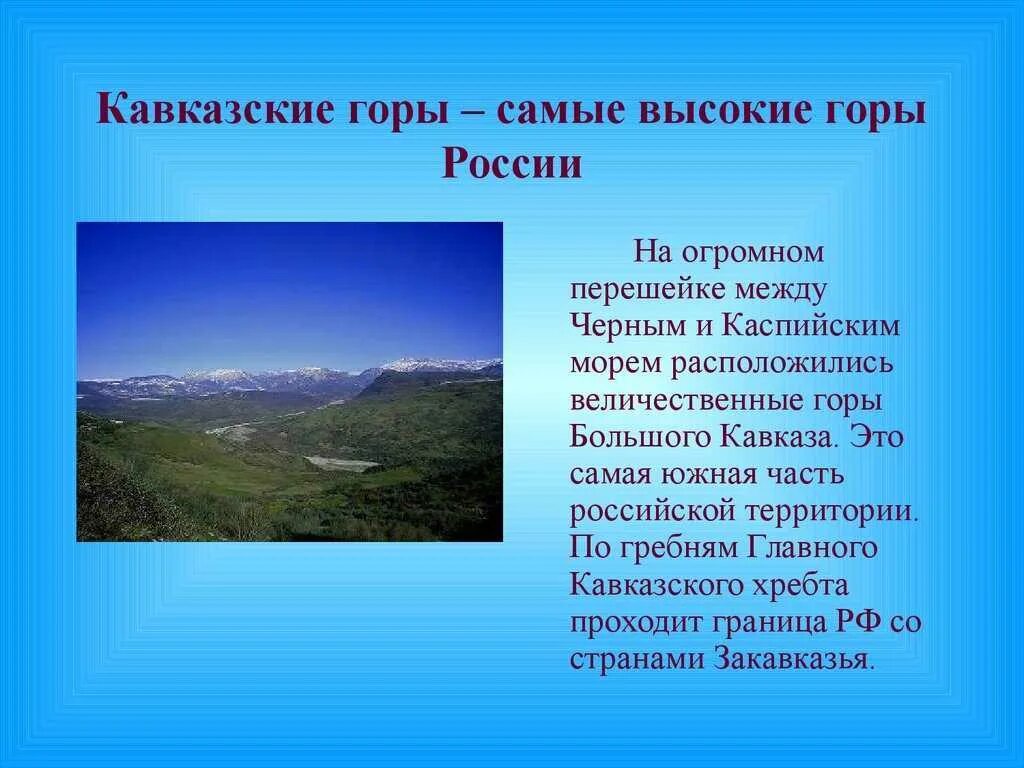 Кавказские горы – самые высокие горы России

На огромном перешейке между Черным и Каспийским морем расположились величественные горы Большого Кавказа. Это самая южная часть российской территории. По гребням Главного Кавказского хребта проходит граница РФ со странами Закавказья.